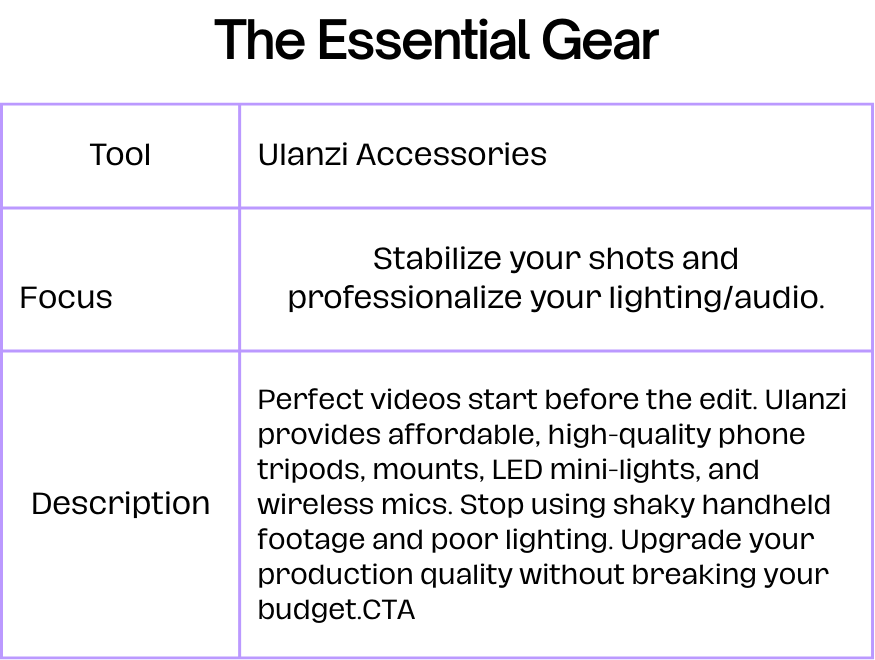 The Essential Gear

| Tool | Ulanzi Accessories |
|---|---|
| Focus | Stabilize your shots and professionalize your lighting/audio. |
| Description | Perfect videos start before the edit. Ulanzi provides affordable, high-quality phone tripods, mounts, LED mini-lights, and wireless mics. Stop using shaky handheld footage and poor lighting. Upgrade your production quality without breaking your budget.CTA |